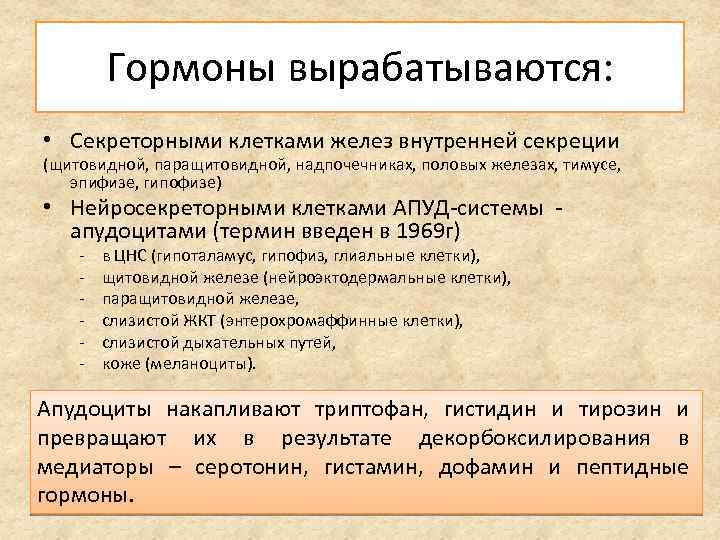 Гормоны вырабатываются:

• Секреторными клетками желез внутренней секреции (щитовидной, паращитовидной, надпочечниках, половых железах, тимусе, эпифизе, гипофизе)

• Нейросекреторными клетками АПУД-системы - апудоцитами (термин введен в 1969г)
- в ЦНС (гипоталамус, гипофиз, глиальные клетки),
- щитовидной железе (нейроэктодермальные клетки),
- паращитовидной железе,
- слизистой ЖКТ (энтерохромаффинные клетки),
- слизистой дыхательных путей,
- коже (меланоциты).

Апудоциты накапливают триптофан, гистидин и тирозин и превращают их в результате декорбоксилирования в медиаторы – серотонин, гистамин, дофамин и пептидные гормоны.